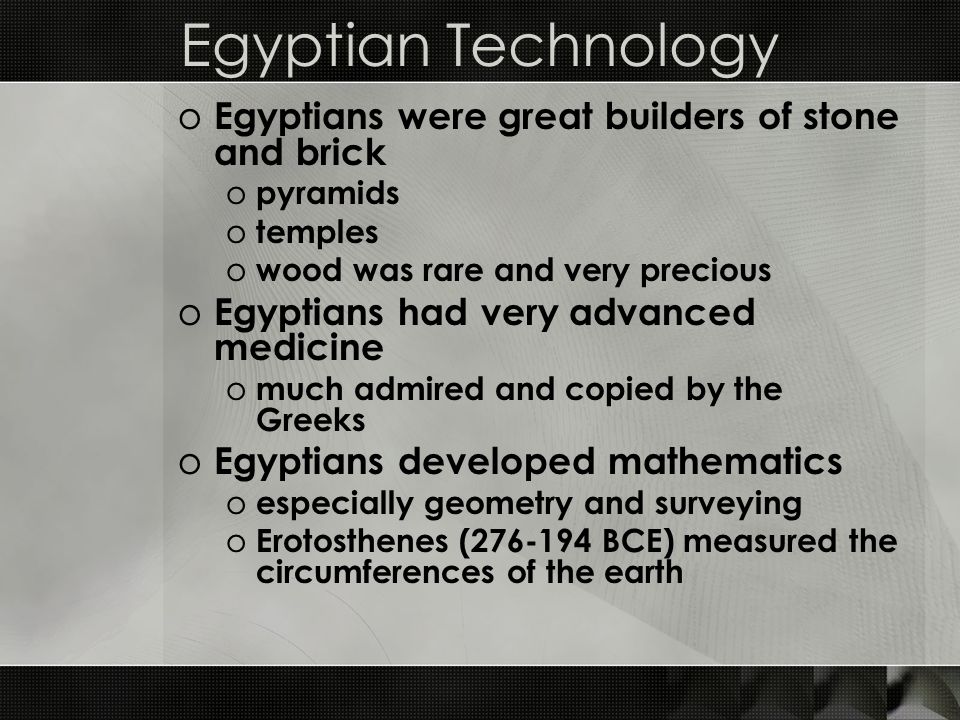 Egyptian Technology

o Egyptians were great builders of stone and brick
  o pyramids
  o temples
  o wood was rare and very precious
o Egyptians had very advanced medicine
  o much admired and copied by the Greeks
o Egyptians developed mathematics
  o especially geometry and surveying
  o Erotosthenes (276-194 BCE) measured the circumferences of the earth